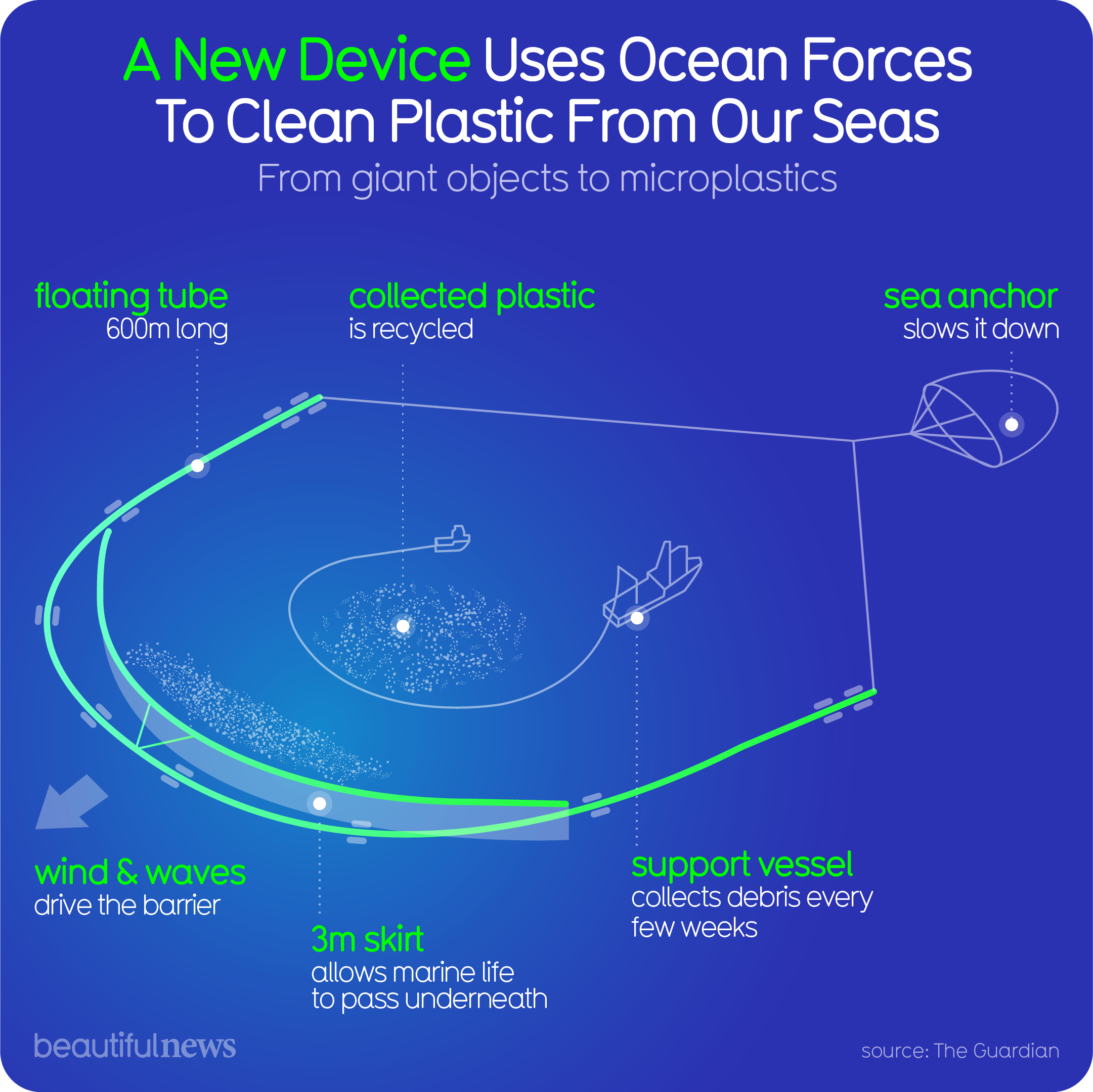 A New Device Uses Ocean Forces To Clean Plastic From Our Seas

From giant objects to microplastics

floating tube
600m long

collected plastic
is recycled

sea anchor
slows it down

wind & waves
drive the barrier

3m skirt
allows marine life to pass underneath

support vessel
collects debris every few weeks

beautifulnews

source: The Guardian